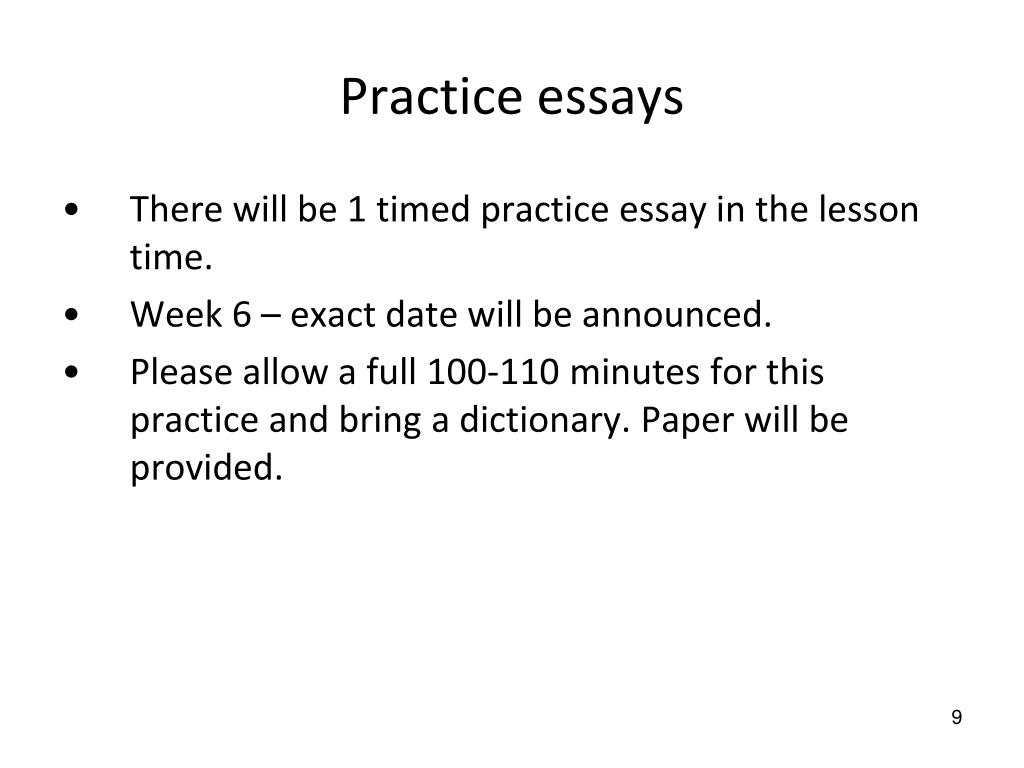 Practice essays

• There will be 1 timed practice essay in the lesson time.
• Week 6 – exact date will be announced.
• Please allow a full 100-110 minutes for this practice and bring a dictionary. Paper will be provided.

9